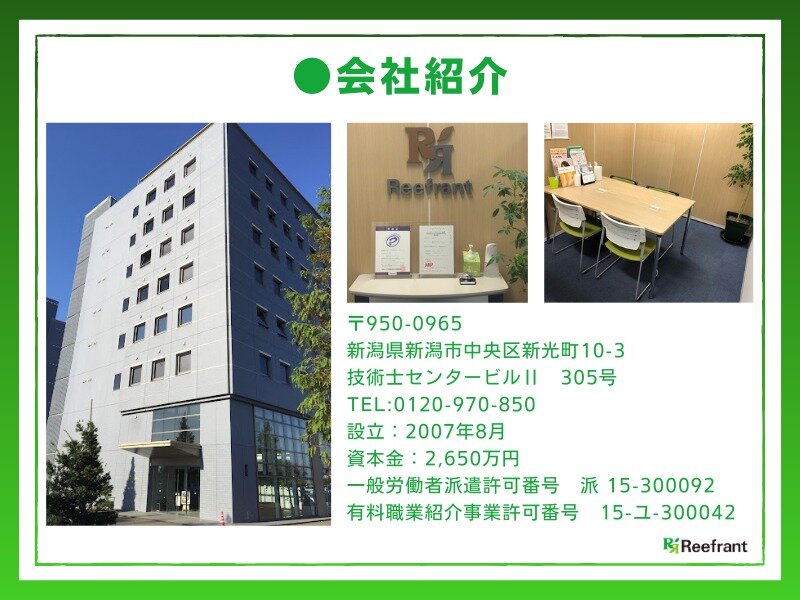 ●会社紹介

Reefrant

〒950-0965
新潟県新潟市中央区新光町10-3
技術士センタービルII　305号
TEL:0120-970-850
設立：2007年8月
資本金：2,650万円
一般労働者派遣許可番号　派 15-300092
有料職業紹介事業許可番号　15-ユ-300042

Reefrant